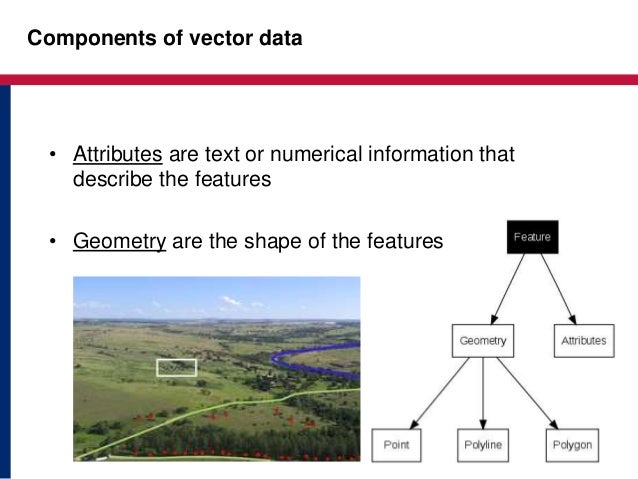 Components of vector data

• Attributes are text or numerical information that describe the features

• Geometry are the shape of the features

Feature

Geometry

Attributes

Point

Polyline

Polygon